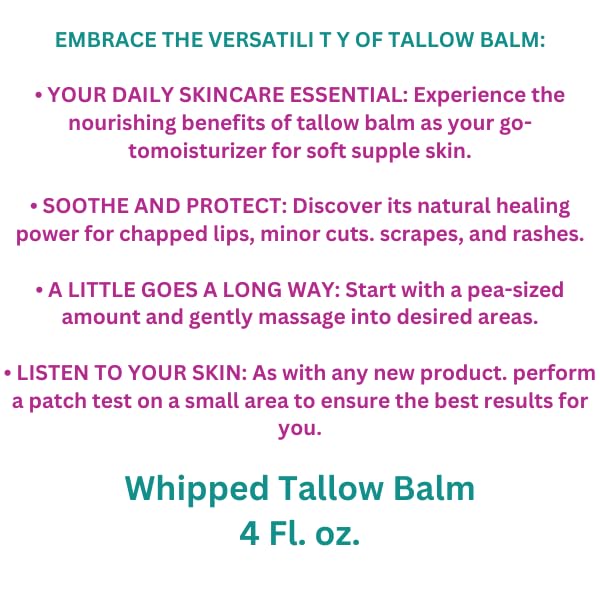 EMBRACE THE VERSATILI T Y OF TALLOW BALM:

• YOUR DAILY SKINCARE ESSENTIAL: Experience the nourishing benefits of tallow balm as your go-tomoisturizer for soft supple skin.

• SOOTHE AND PROTECT: Discover its natural healing power for chapped lips, minor cuts. scrapes, and rashes.

• A LITTLE GOES A LONG WAY: Start with a pea-sized amount and gently massage into desired areas.

• LISTEN TO YOUR SKIN: As with any new product. perform a patch test on a small area to ensure the best results for you.

Whipped Tallow Balm
4 Fl. oz.